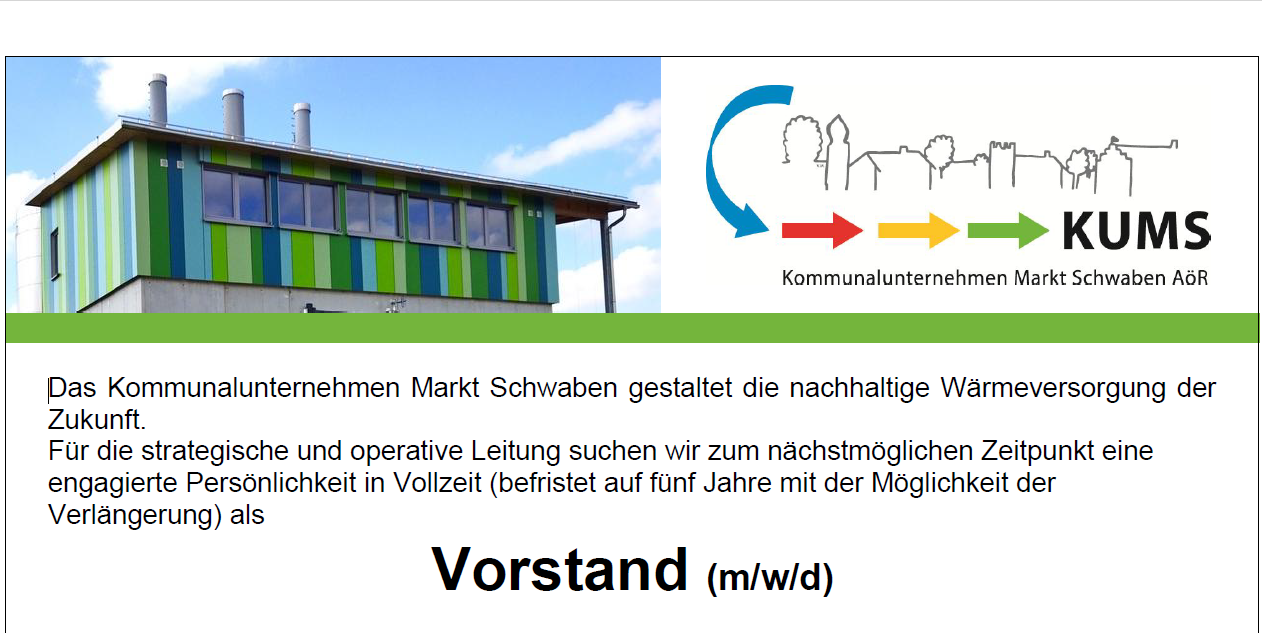 KUMS
Kommunalunternehmen Markt Schwaben AöR

Das Kommunalunternehmen Markt Schwaben gestaltet die nachhaltige Wärmeversorgung der Zukunft.
Für die strategische und operative Leitung suchen wir zum nächstmöglichen Zeitpunkt eine engagierte Persönlichkeit in Vollzeit (befristet auf fünf Jahre mit der Möglichkeit der Verlängerung) als

Vorstand (m/w/d)